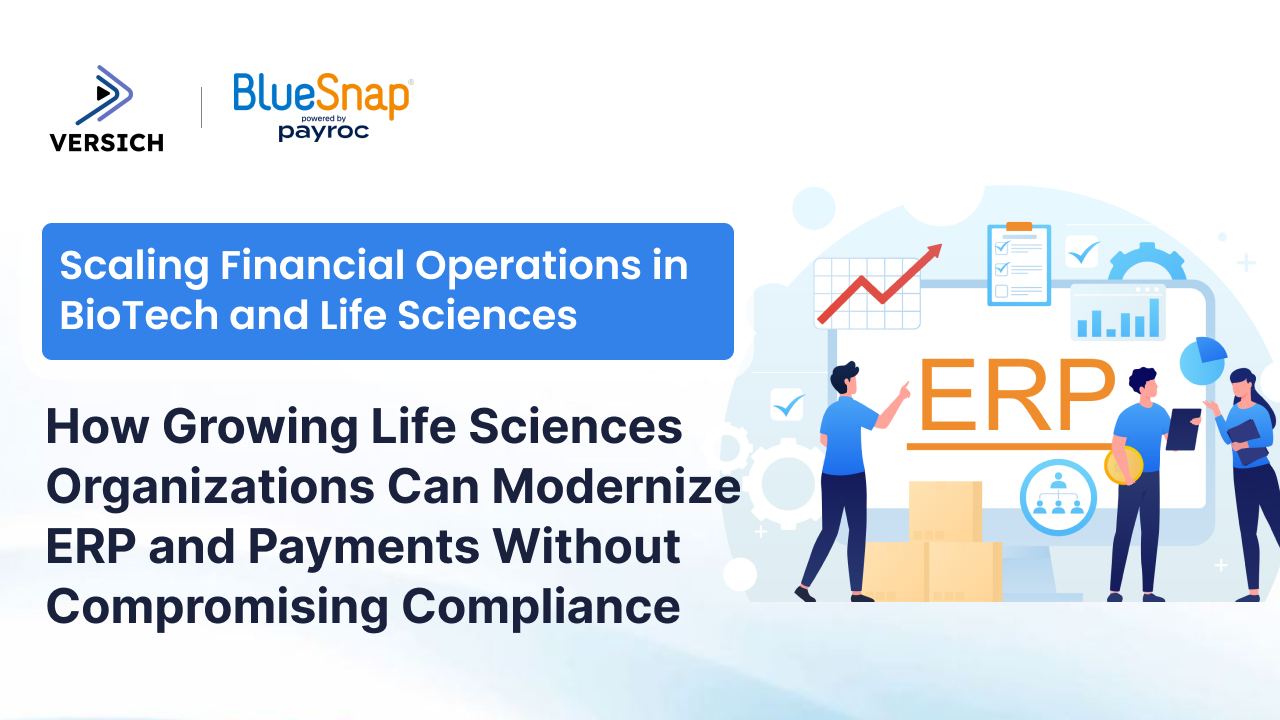 VERSICH

BlueSnap®
powered by
payroc

Scaling Financial Operations in BioTech and Life Sciences

How Growing Life Sciences Organizations Can Modernize ERP and Payments Without Compromising Compliance

ERP